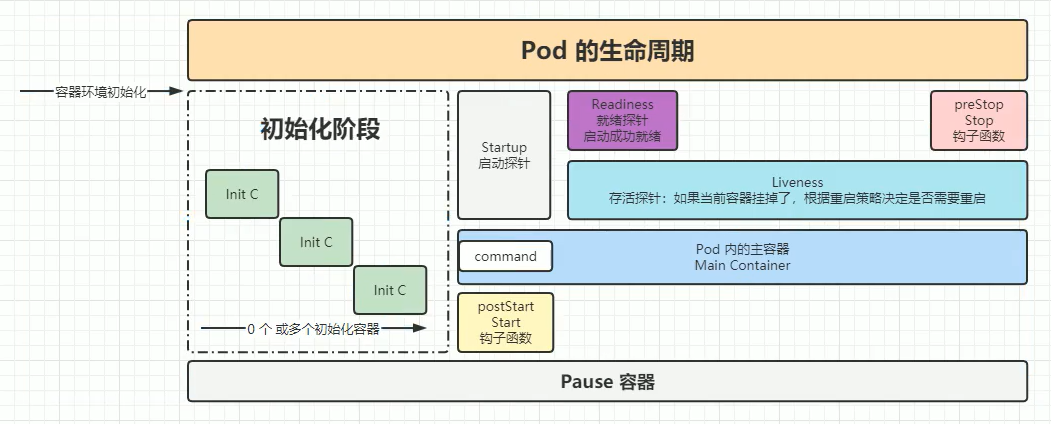 Pod 的生命周期

容器环境初始化

初始化阶段

Init C

Init C

Init C

0 个 或多个初始化容器

Startup
启动探针

Readiness
就绪探针
启动成功就绪

preStop
Stop
钩子函数

Liveness
存活探针：如果当前容器挂掉了，根据重启策略决定是否需要重启

command

Pod 内的主容器
Main Container

postStart
Start
钩子函数

Pause 容器